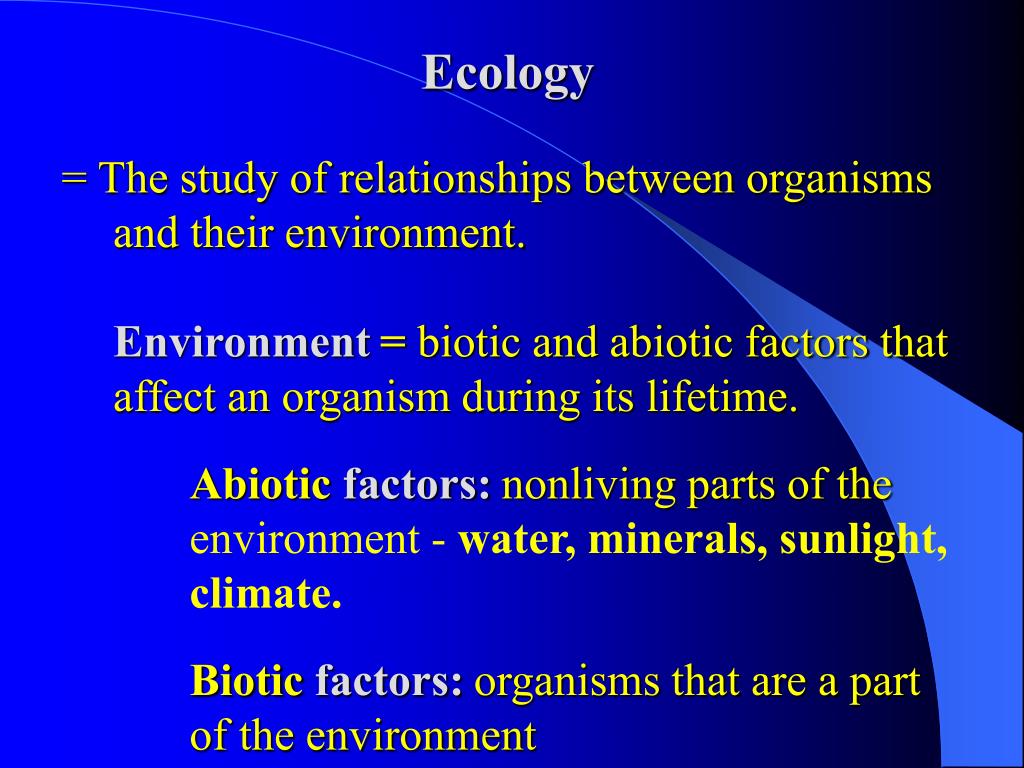 Ecology

= The study of relationships between organisms and their environment.

Environment = biotic and abiotic factors that affect an organism during its lifetime.

Abiotic factors: nonliving parts of the environment - water, minerals, sunlight, climate.

Biotic factors: organisms that are a part of the environment